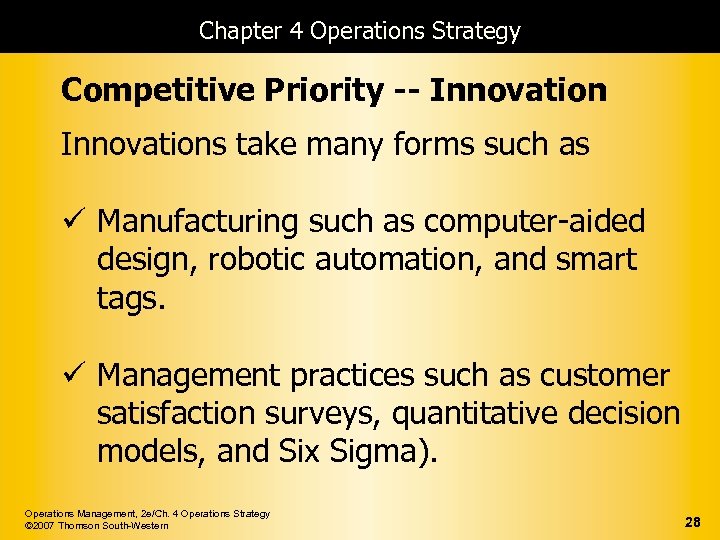 Chapter 4 Operations Strategy

Competitive Priority -- Innovation

Innovations take many forms such as

✓ Manufacturing such as computer-aided design, robotic automation, and smart tags.

✓ Management practices such as customer satisfaction surveys, quantitative decision models, and Six Sigma).

Operations Management, 2e/Ch. 4 Operations Strategy
©2007 Thomson South-Western

28